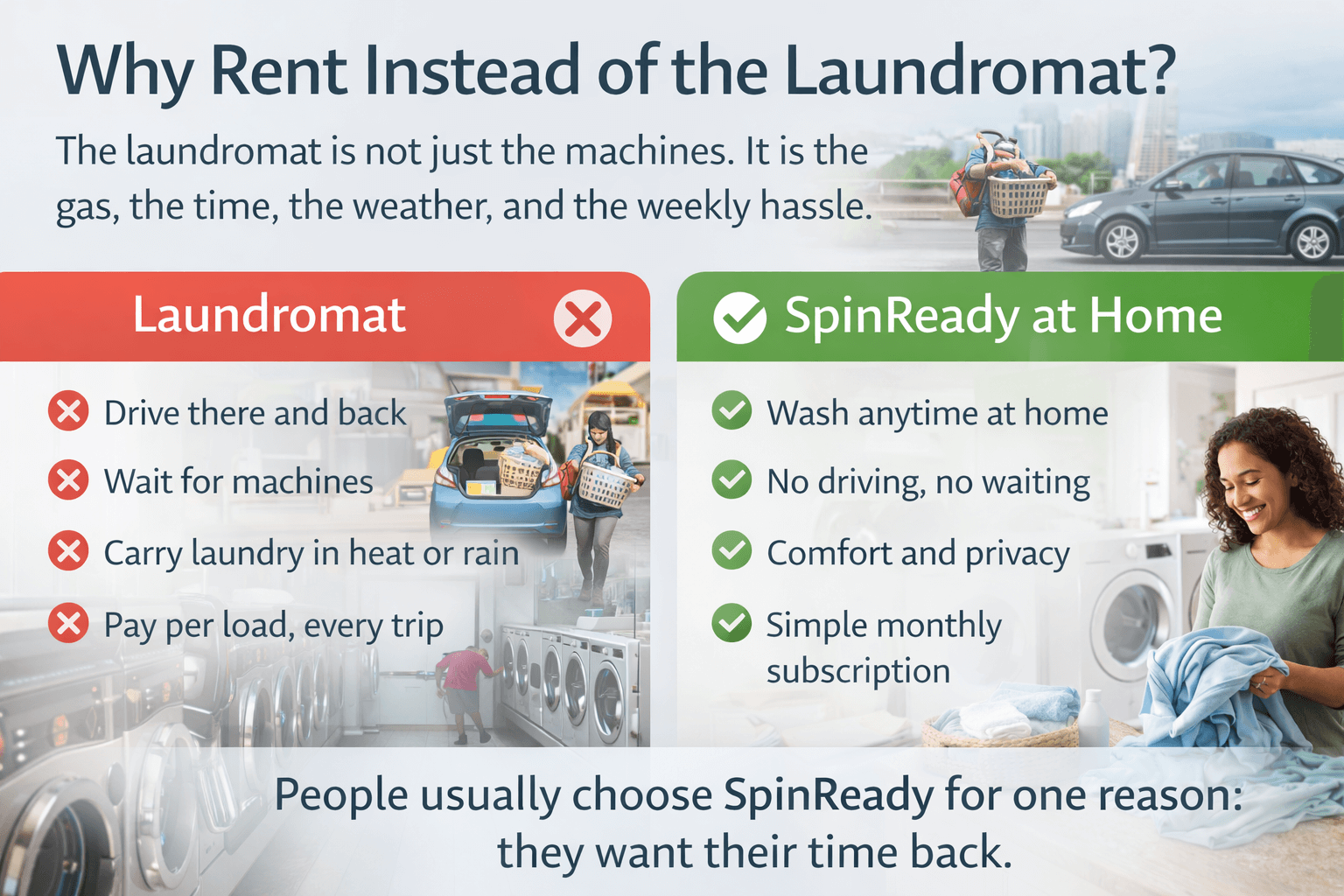 Why Rent Instead of the Laundromat?

The laundromat is not just the machines. It is the gas, the time, the weather, and the weekly hassle.

Laundromat

Drive there and back

Wait for machines

Carry laundry in heat or rain

Pay per load, every trip

SpinReady at Home

Wash anytime at home

No driving, no waiting

Comfort and privacy

Simple monthly subscription

People usually choose SpinReady for one reason: they want their time back.